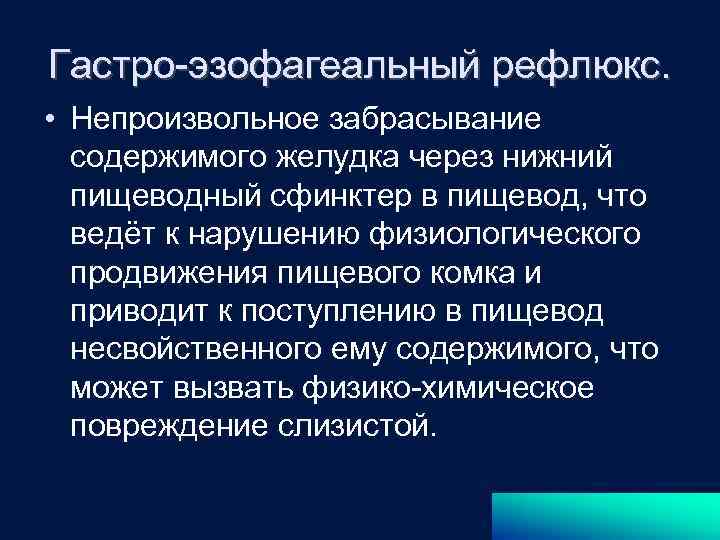 Гастро-эзофагеальный рефлюкс.

• Непроизвольное забрасывание содержимого желудка через нижний пищеводный сфинктер в пищевод, что ведёт к нарушению физиологического продвижения пищевого комка и приводит к поступлению в пищевод несвойственного ему содержимого, что может вызвать физико-химическое повреждение слизистой.